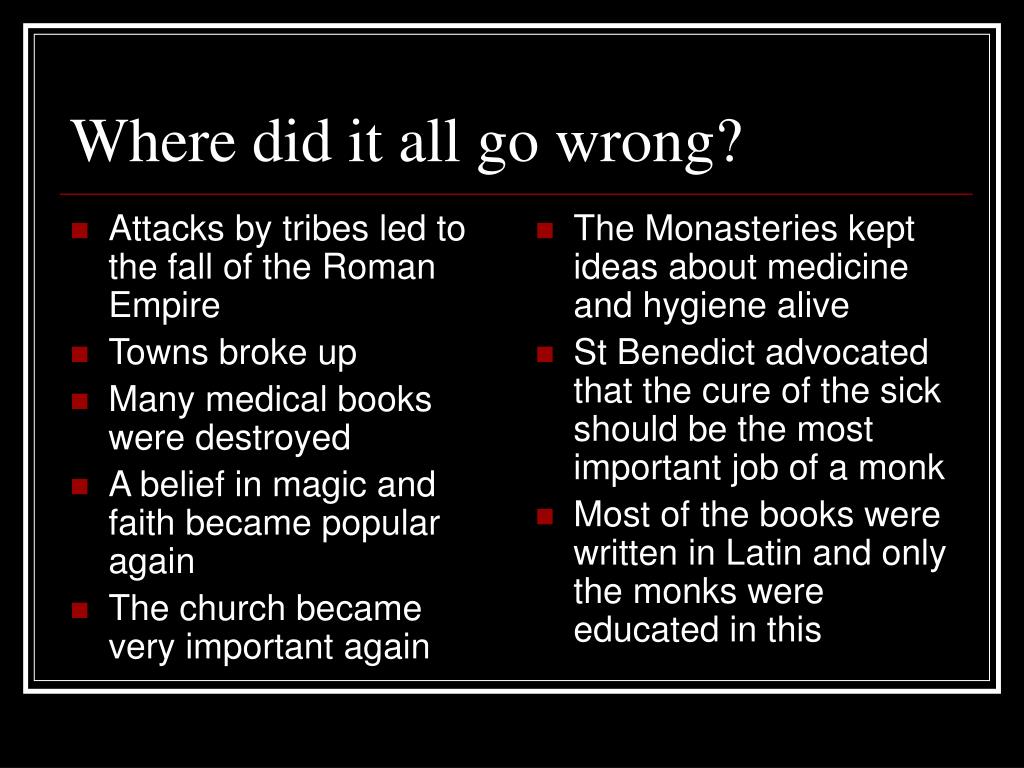 Where did it all go wrong?

- Attacks by tribes led to the fall of the Roman Empire
- Towns broke up
- Many medical books were destroyed
- A belief in magic and faith became popular again
- The church became very important again

- The Monasteries kept ideas about medicine and hygiene alive
- St Benedict advocated that the cure of the sick should be the most important job of a monk
- Most of the books were written in Latin and only the monks were educated in this